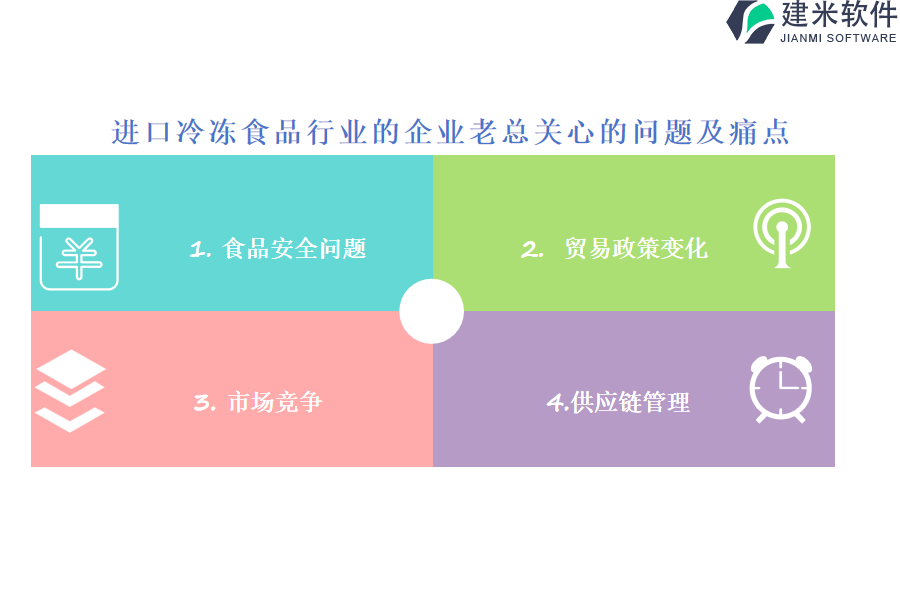 建米软件
JIANMI SOFTWARE

进口冷冻食品行业的企业老总关心的问题及痛点

1. 食品安全问题

2. 贸易政策变化

3. 市场竞争

4.供应链管理